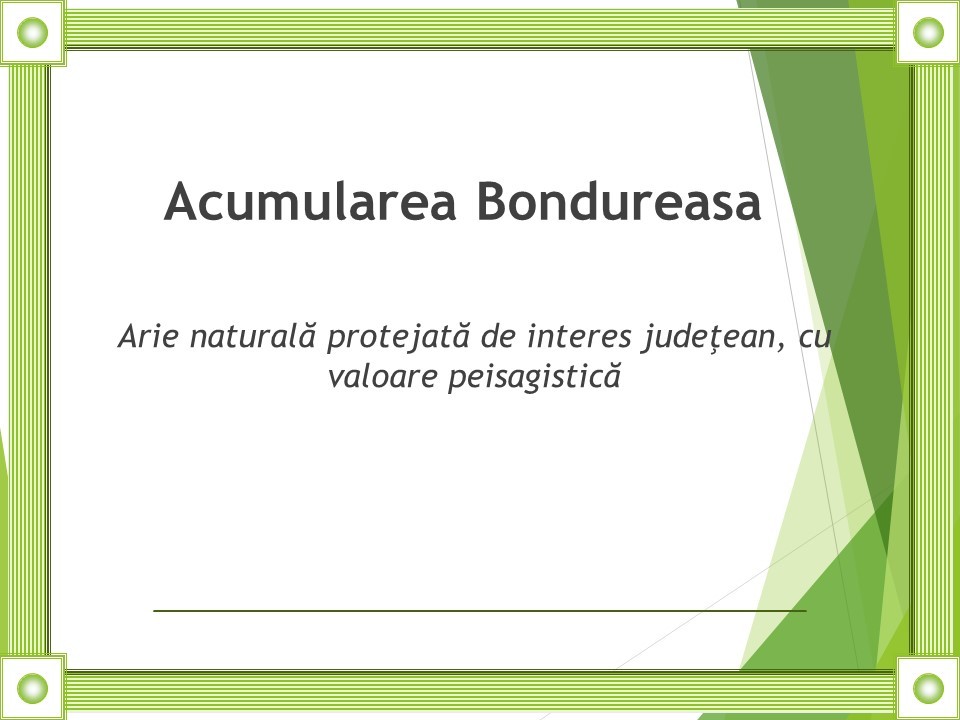 Acumularea Bondureasa

Arie naturală protejată de interes judeţean, cu valoare peisagistică